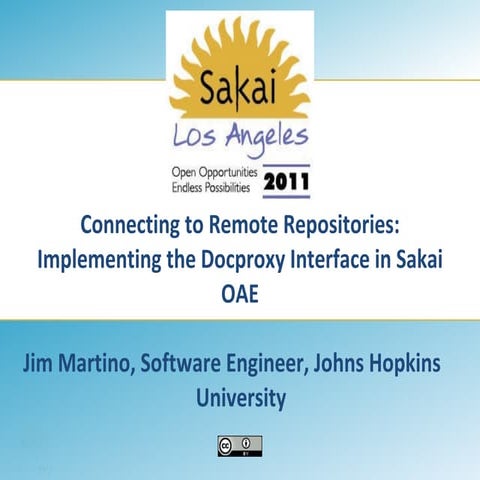 Sakai
Los Angeles
Open Opportunities
Endless Possibilities
2011

Connecting to Remote Repositories: Implementing the Docproxy Interface in Sakai OAE

Jim Martino, Software Engineer, Johns Hopkins University

cc BY